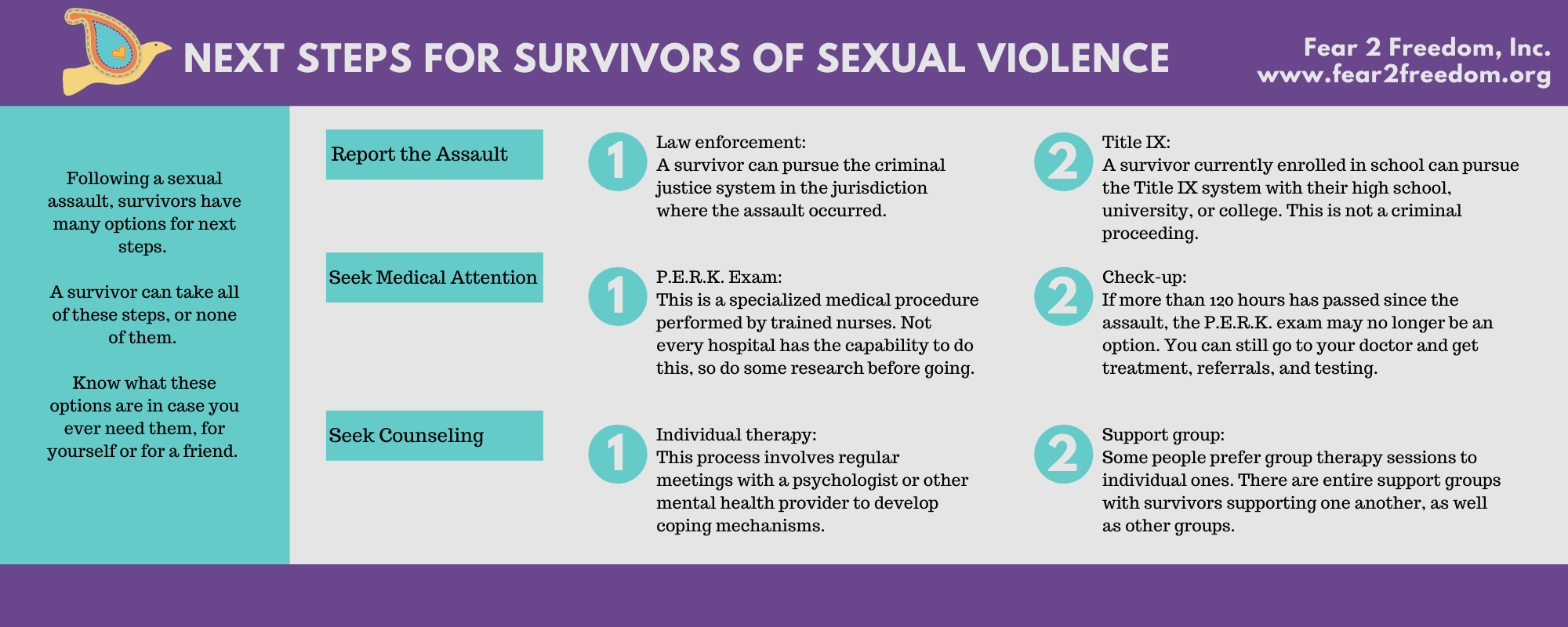 NEXT STEPS FOR SURVIVORS OF SEXUAL VIOLENCE

Fear 2 Freedom, Inc.
www.fear2freedom.org

Following a sexual assault, survivors have many options for next steps.

A survivor can take all of these steps, or none of them.

Know what these options are in case you ever need them, for yourself or for a friend.

Report the Assault

1
Law enforcement:
A survivor can pursue the criminal justice system in the jurisdiction where the assault occurred.

2
Title IX:
A survivor currently enrolled in school can pursue the Title IX system with their high school, university, or college. This is not a criminal proceeding.

Seek Medical Attention

1
P.E.R.K. Exam:
This is a specialized medical procedure performed by trained nurses. Not every hospital has the capability to do this, so do some research before going.

2
Check-up:
If more than 120 hours has passed since the assault, the P.E.R.K. exam may no longer be an option. You can still go to your doctor and get treatment, referrals, and testing.

Seek Counseling

1
Individual therapy:
This process involves regular meetings with a psychologist or other mental health provider to develop coping mechanisms.

2
Support group:
Some people prefer group therapy sessions to individual ones. There are entire support groups with survivors supporting one another, as well as other groups.